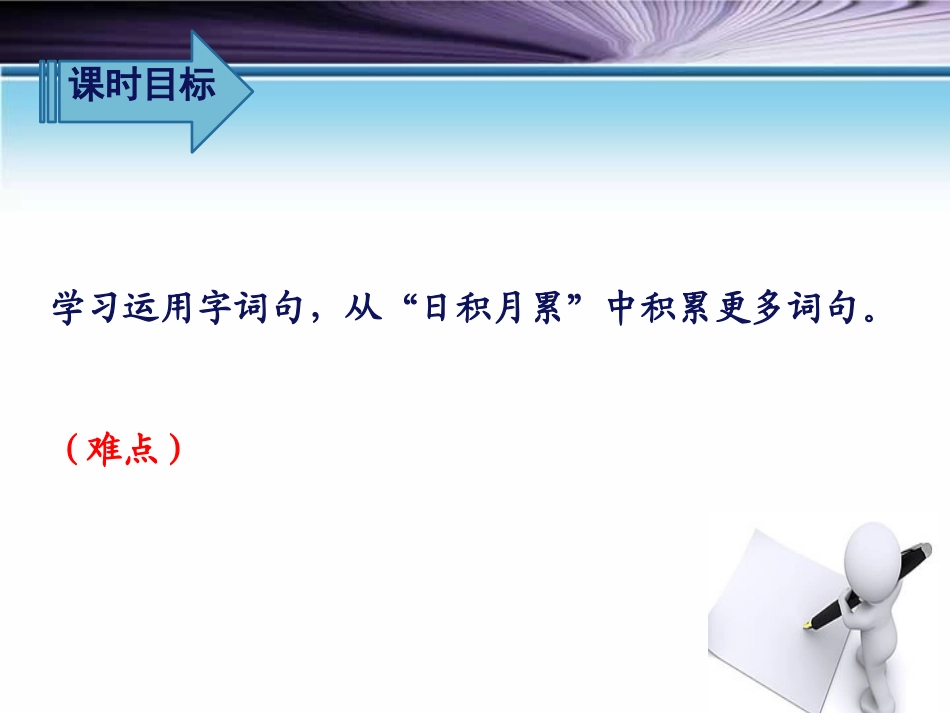 课时目标

学习运用字词句，从“日积月累”中积累更多词句。

（难点）